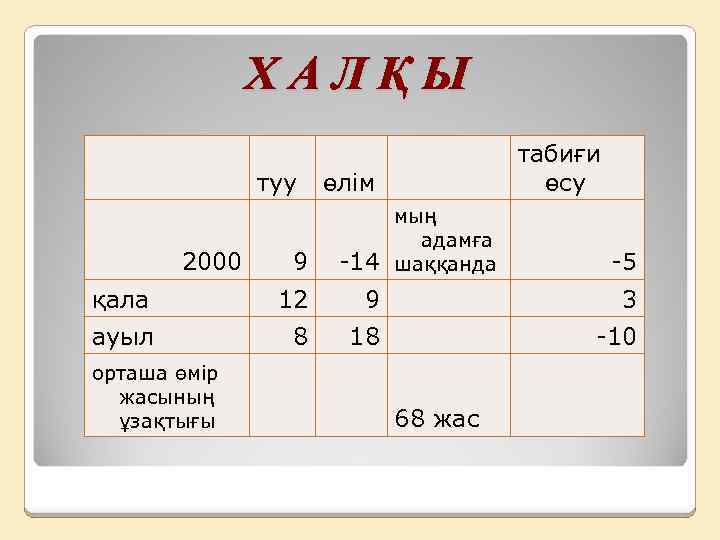 Х А Л Қ Ы

|  | туу | өлім |  | табиғи өсу |
|---|---|---|---|---|
| 2000 | 9 | -14 | мың адамға шаққанда | -5 |
| қала | 12 | 9 |  | 3 |
| ауыл | 8 | 18 |  | -10 |
| орташа өмір жасының ұзақтығы |  |  | 68 жас |  |